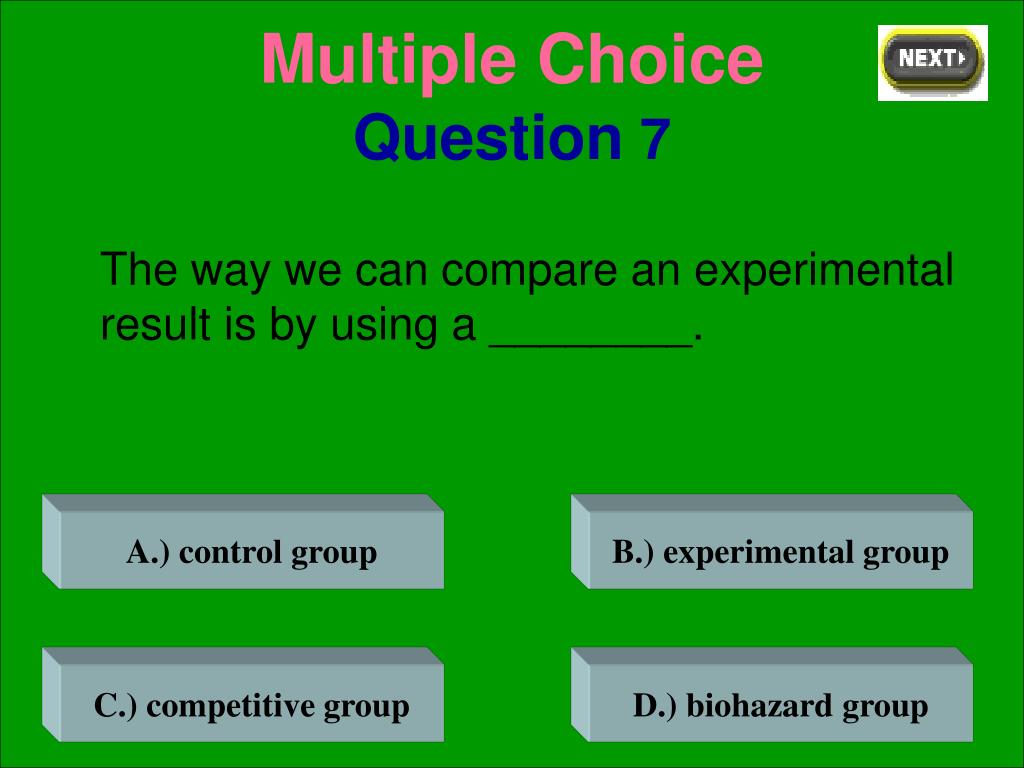 Multiple Choice

NEXT

Question 7

The way we can compare an experimental result is by using a ________.

A.) control group

B.) experimental group

C.) competitive group

D.) biohazard group